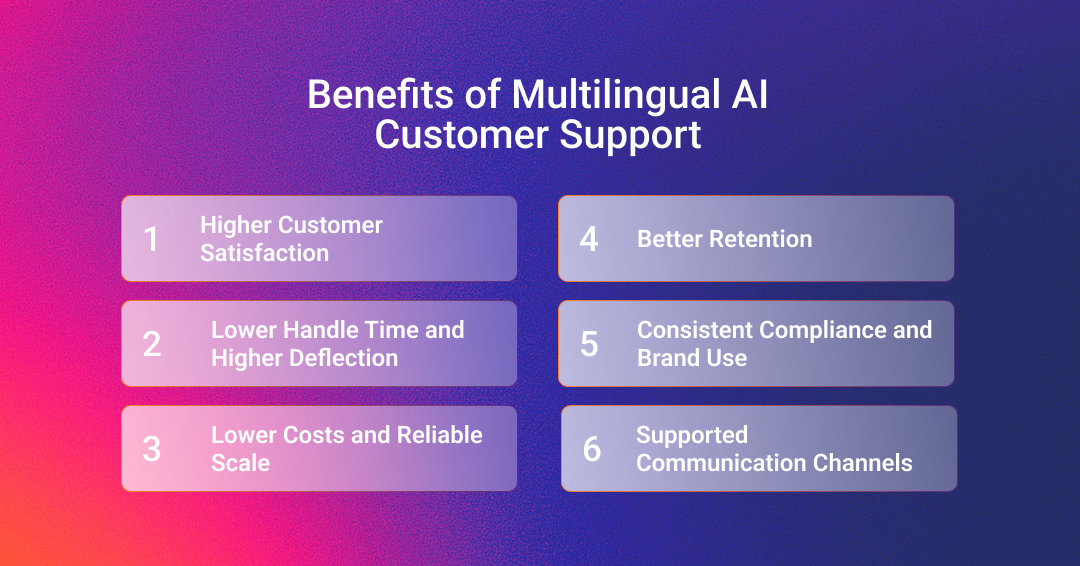 Benefits of Multilingual AI Customer Support

1 Higher Customer Satisfaction

2 Lower Handle Time and Higher Deflection

3 Lower Costs and Reliable Scale

4 Better Retention

5 Consistent Compliance and Brand Use

6 Supported Communication Channels